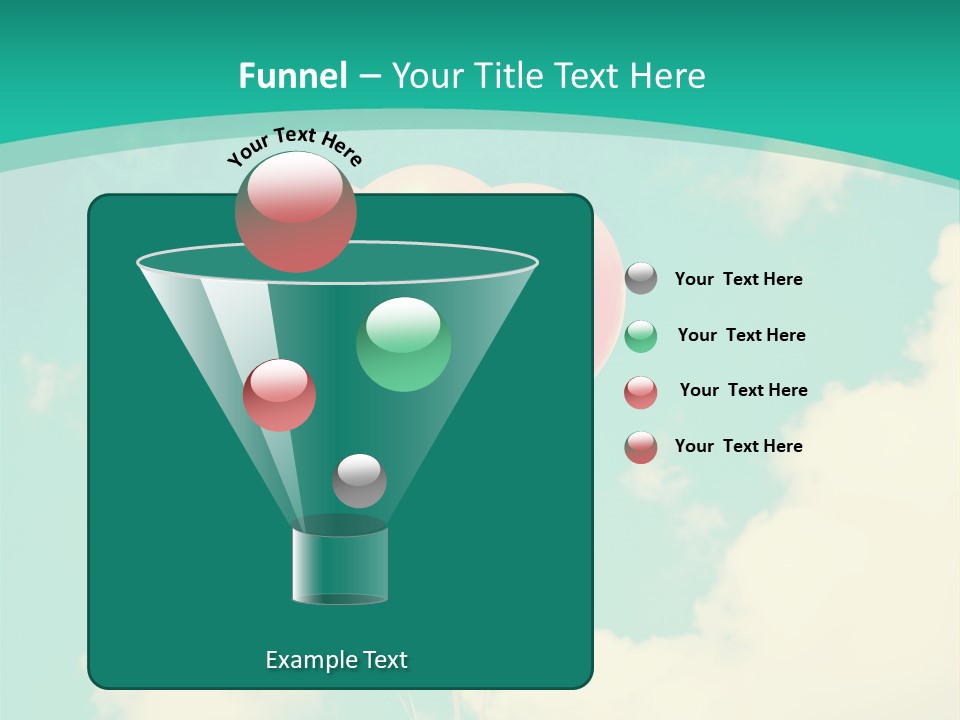 Funnel – Your Title Text Here

Your Text Here

Your Text Here

Your Text Here

Your Text Here

Your Text Here

Example Text